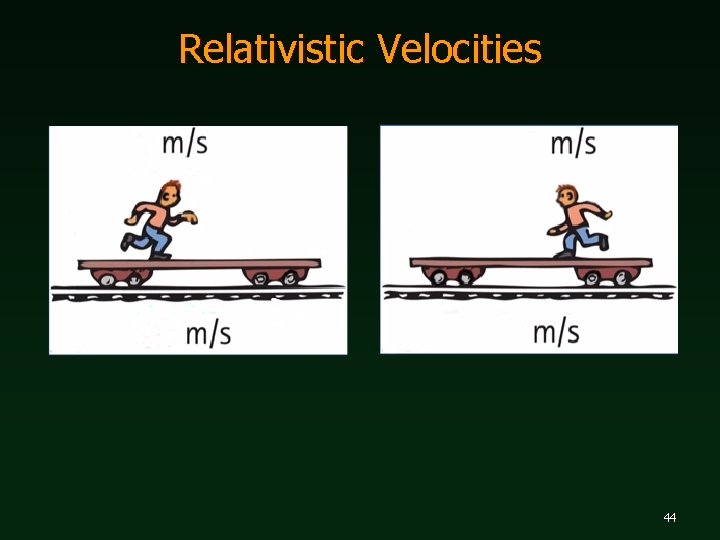 Relativistic Velocities

m/s

m/s

m/s

m/s

44